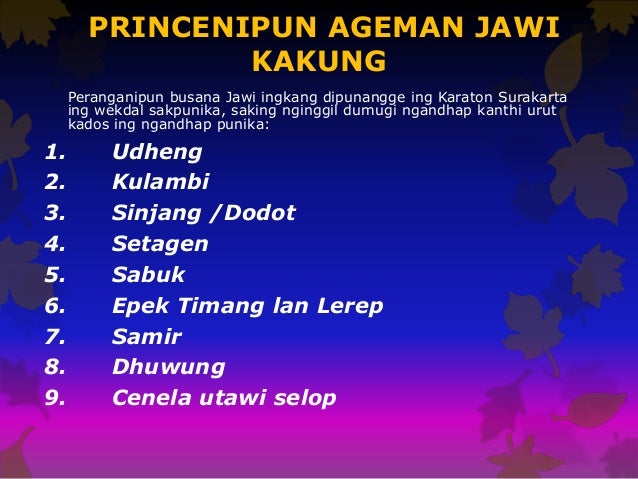 PRINCENIPUN AGEMAN JAWI KAKUNG

Peranganipun busana Jawi ingkang dipunangge ing Karaton Surakarta ing wekdal sakpunika, saking nginggil dumugi ngandhap kanthi urut kados ing ngandhap punika:

1. Udheng
2. Kulambi
3. Sinjang /Dodot
4. Setagen
5. Sabuk
6. Epek Timang lan Lerep
7. Samir
8. Dhuwung
9. Cenela utawi selop